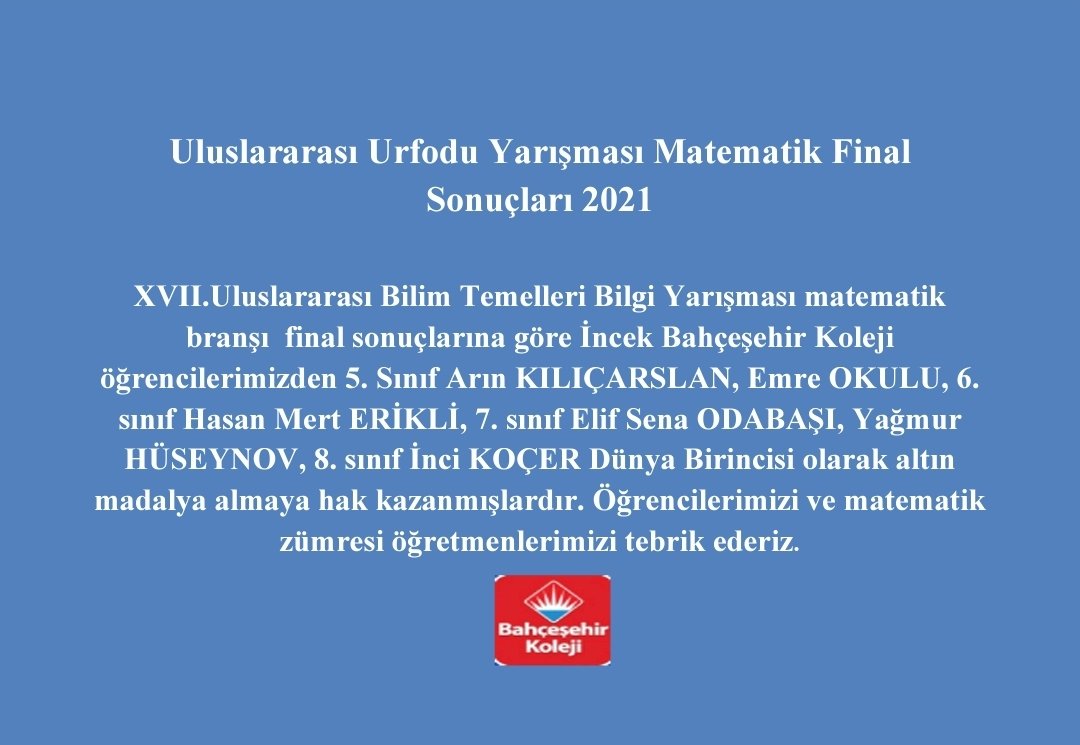 Uluslararası Urfodu Yarışması Matematik Final Sonuçları 2021

XVII.Uluslararası Bilim Temelleri Bilgi Yarışması matematik branşı final sonuçlarına göre İncek Bahçeşehir Koleji öğrencilerimizden 5. Sınıf Arın KILIÇARSLAN, Emre OKULU, 6. sınıf Hasan Mert ERİKLİ, 7. sınıf Elif Sena ODABAŞI, Yağmur HÜSEYNOV, 8. sınıf İnci KOÇER Dünya Birincisi olarak altın madalya almaya hak kazanmışlardır. Öğrencilerimizi ve matematik zümresi öğretmenlerimizi tebrik ederiz.

Bahçeşehir Koleji